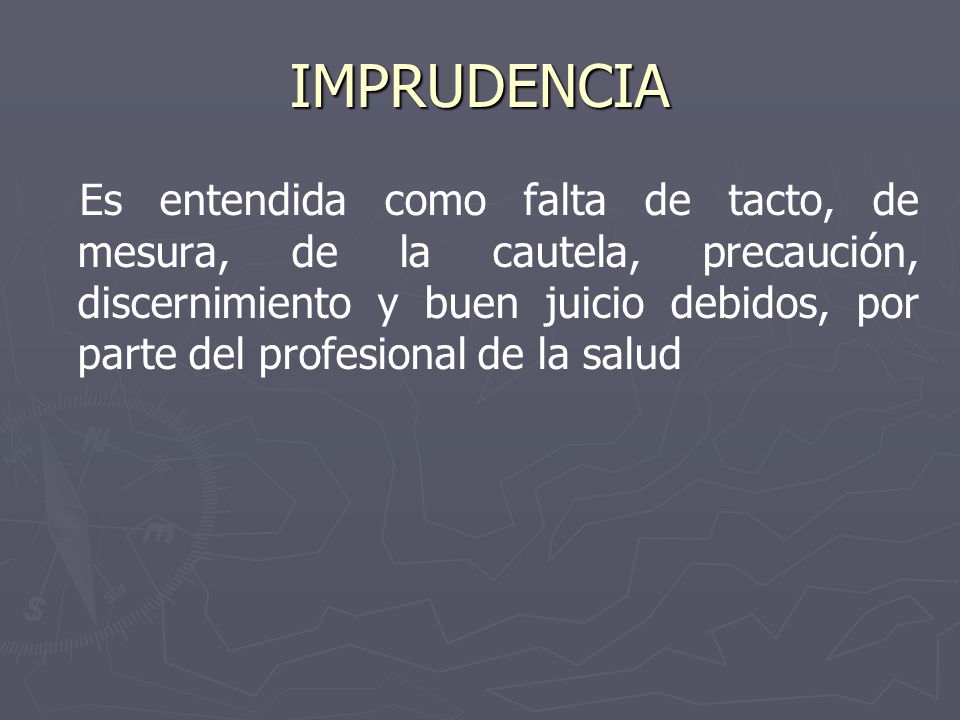 IMPRUDENCIA

Es entendida como falta de tacto, de mesura, de la cautela, precaución, discernimiento y buen juicio debidos, por parte del profesional de la salud